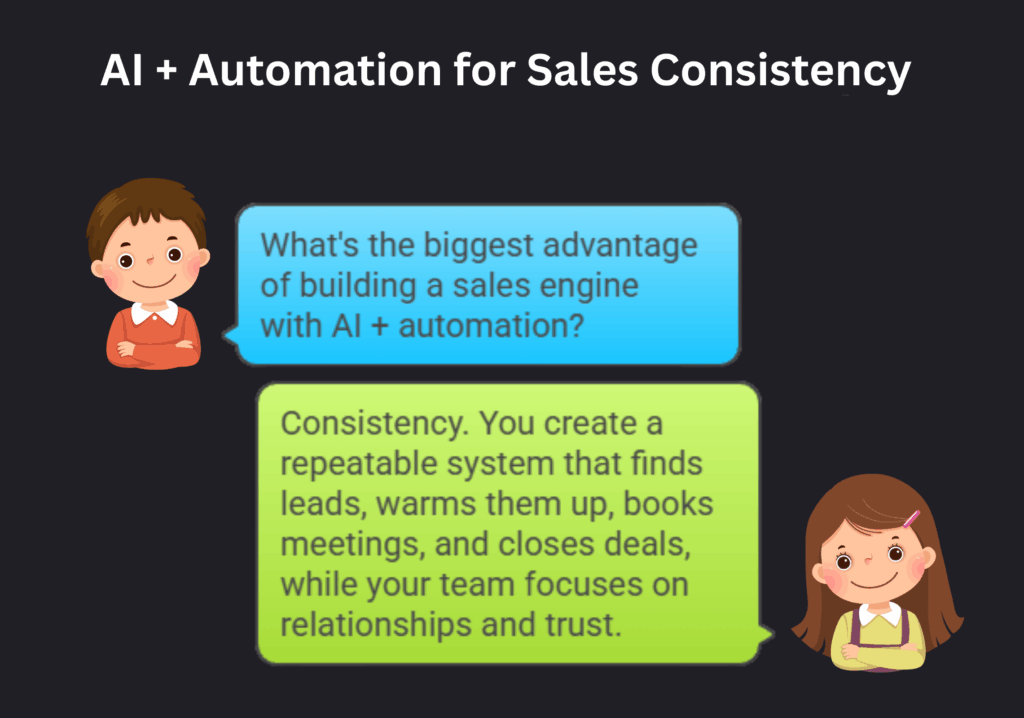 AI + Automation for Sales Consistency

What's the biggest advantage of building a sales engine with AI + automation?

Consistency. You create a repeatable system that finds leads, warms them up, books meetings, and closes deals, while your team focuses on relationships and trust.